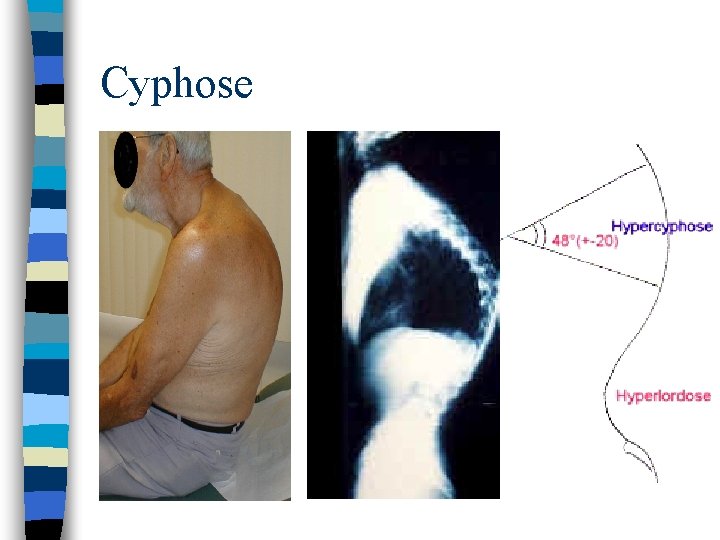 Cyphose

48°(+-20)

Hypercyphose

Hyperlordose